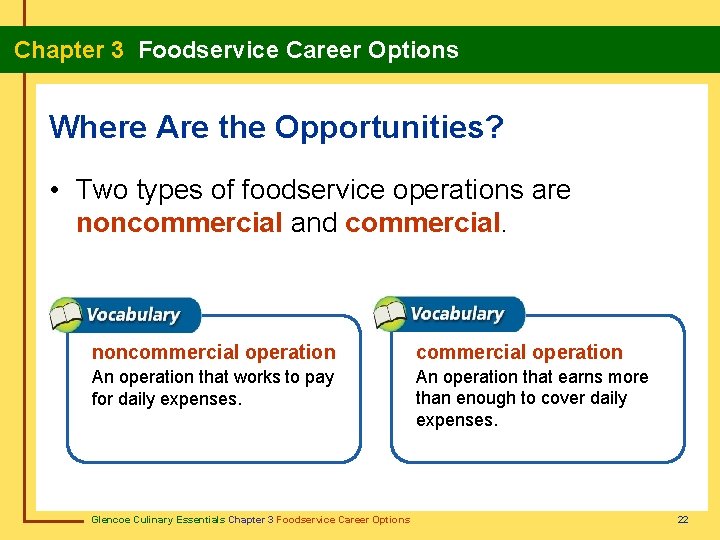 Chapter 3 Foodservice Career Options

Where Are the Opportunities?

• Two types of foodservice operations are noncommercial and commercial.

Vocabulary

noncommercial operation
An operation that works to pay for daily expenses.

Vocabulary

commercial operation
An operation that earns more than enough to cover daily expenses.

Glencoe Culinary Essentials Chapter 3 Foodservice Career Options

22